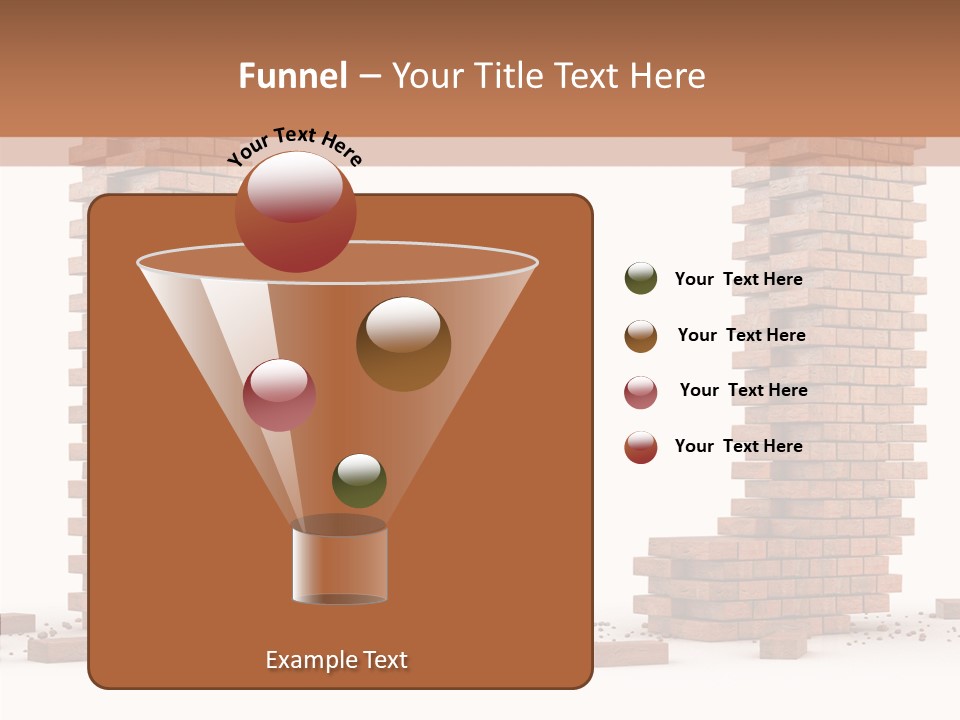 Funnel – Your Title Text Here

Your Text Here

Your Text Here

Your Text Here

Your Text Here

Your Text Here

Example Text